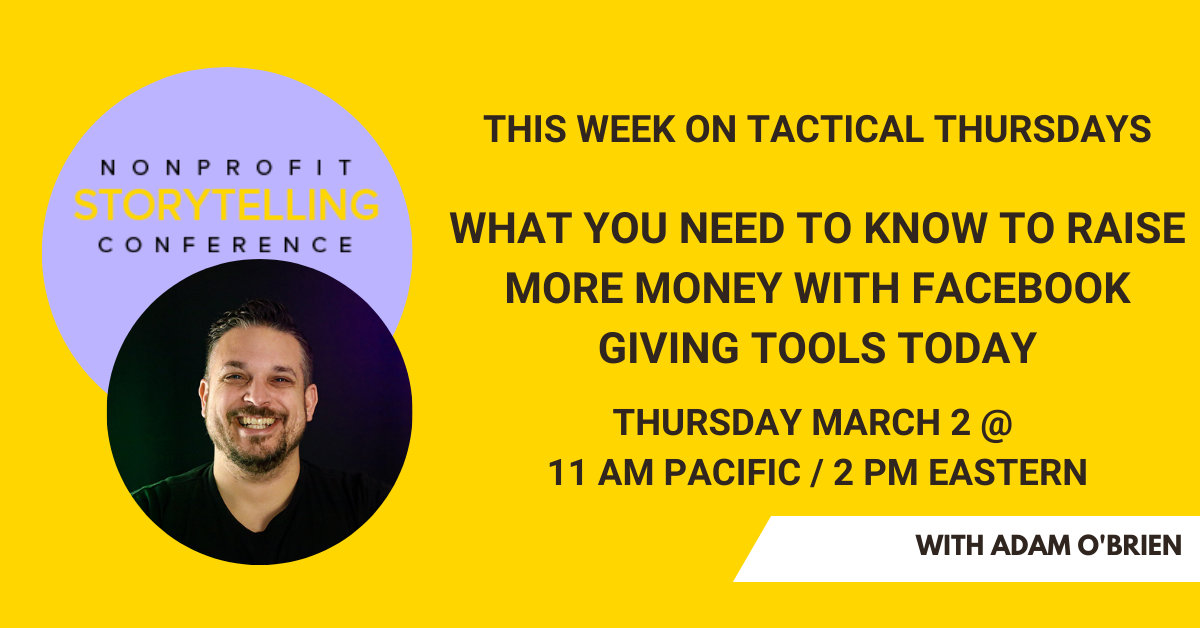 NONPROFIT
STORYTELLING
CONFERENCE

THIS WEEK ON TACTICAL THURSDAYS

WHAT YOU NEED TO KNOW TO RAISE MORE MONEY WITH FACEBOOK GIVING TOOLS TODAY

THURSDAY MARCH 2 @
11 AM PACIFIC / 2 PM EASTERN

WITH ADAM O'BRIEN